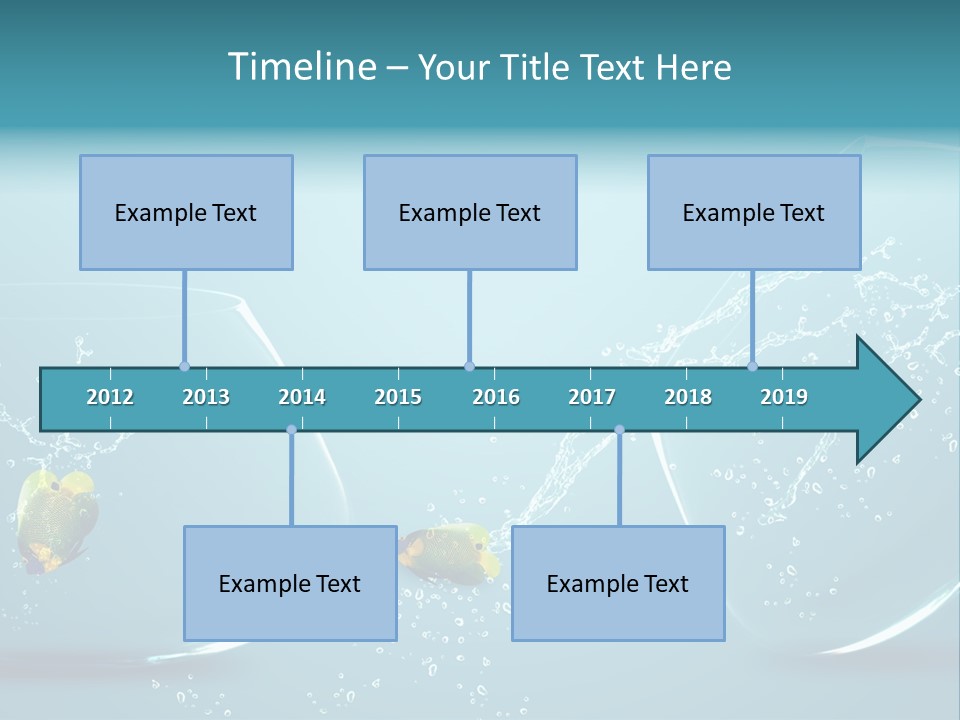 Timeline – Your Title Text Here

Example Text

Example Text

Example Text

2012 2013 2014 2015 2016 2017 2018 2019

Example Text

Example Text